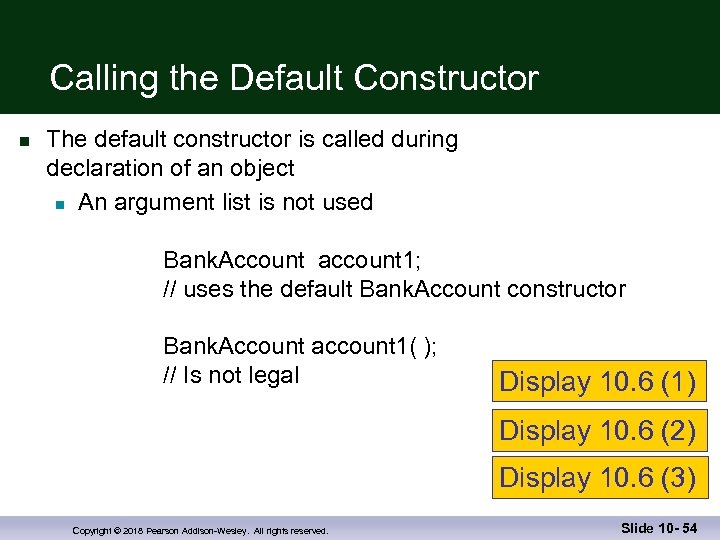 Calling the Default Constructor

The default constructor is called during declaration of an object

An argument list is not used

BankAccount  account1;
// uses the default BankAccount constructor

BankAccount account1( );
// Is not legal

Display 10.6 (1)

Display 10.6 (2)

Display 10.6 (3)

Copyright © 2018 Pearson Addison-Wesley. All rights reserved.

Slide 10- 54